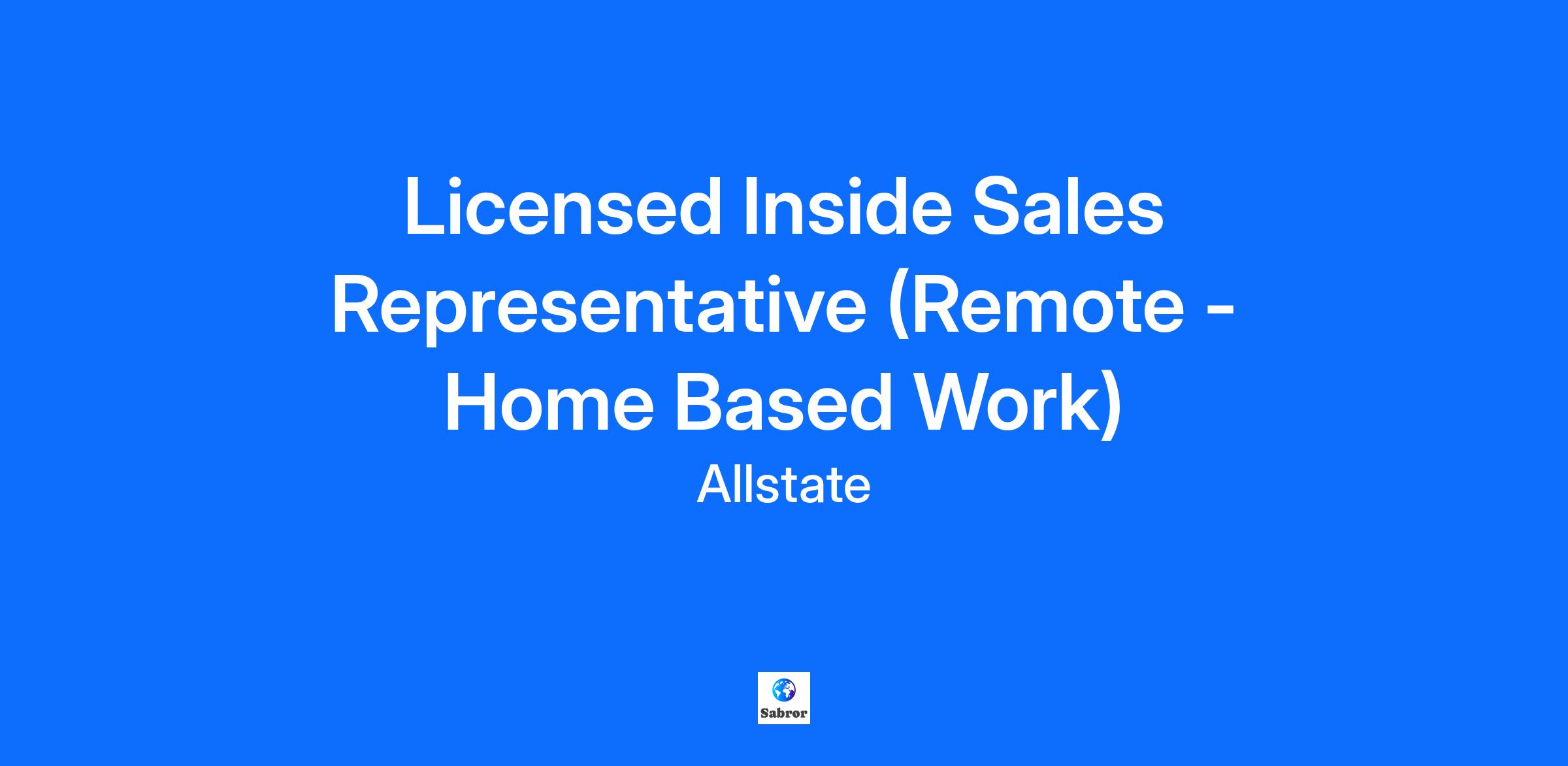 Licensed Inside Sales Representative (Remote - Home Based Work)

Allstate

Sabror